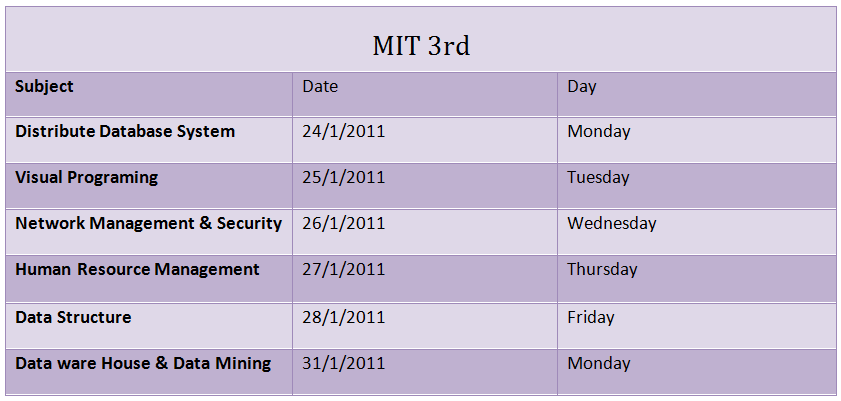 MIT 3rd

| Subject | Date | Day |
|---|---|---|
| Distribute Database System | 24/1/2011 | Monday |
| Visual Programing | 25/1/2011 | Tuesday |
| Network Management & Security | 26/1/2011 | Wednesday |
| Human Resource Management | 27/1/2011 | Thursday |
| Data Structure | 28/1/2011 | Friday |
| Data ware House & Data Mining | 31/1/2011 | Monday |